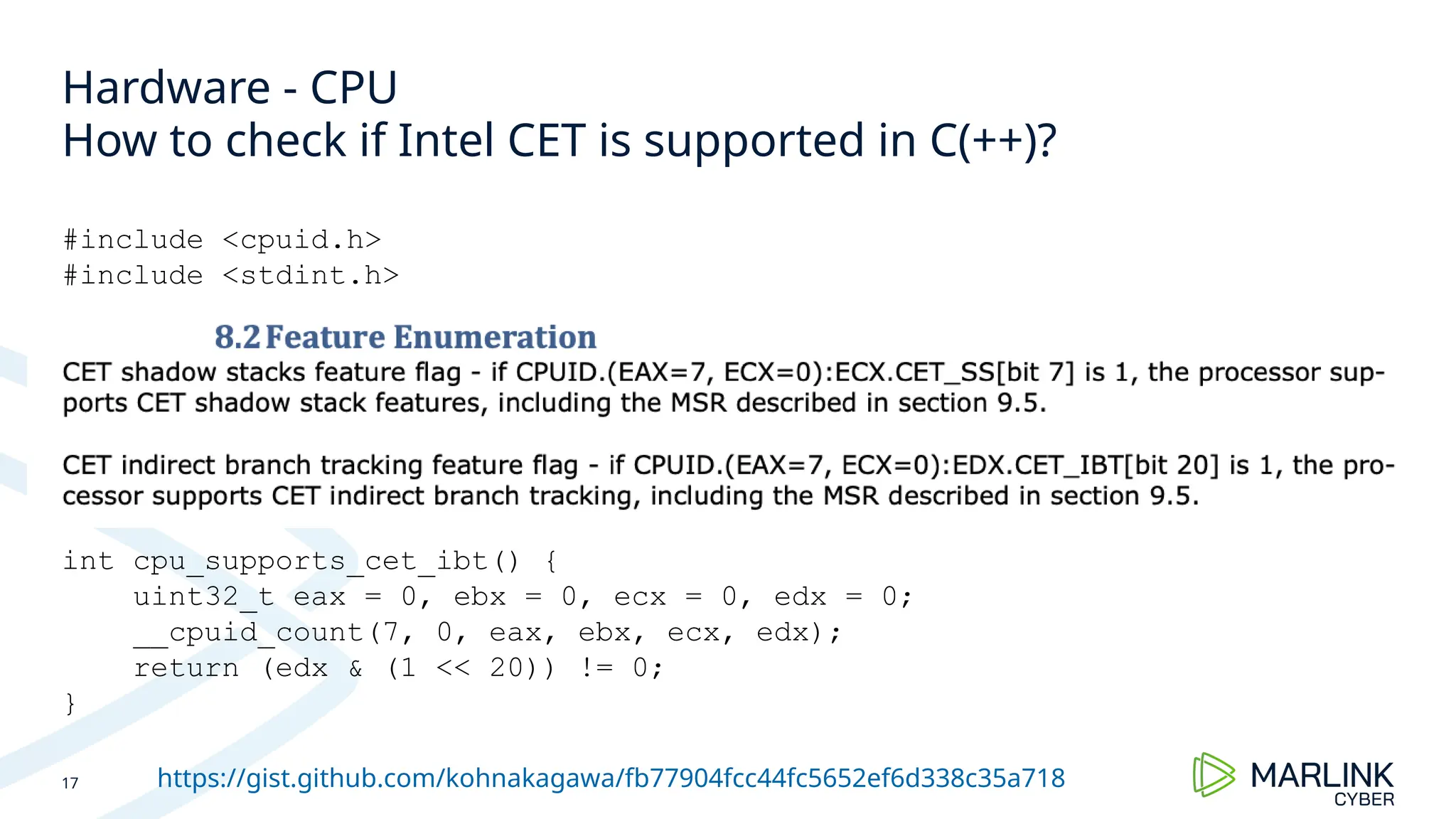 Hardware - CPU
How to check if Intel CET is supported in C(++)?

#include <cpuid.h>
#include <stdint.h>

8.2 Feature Enumeration

CET shadow stacks feature flag - if CPUID.(EAX=7, ECX=0):ECX.CET_SS[bit 7] is 1, the processor supports CET shadow stack features, including the MSR described in section 9.5.

CET indirect branch tracking feature flag - if CPUID.(EAX=7, ECX=0):EDX.CET_IBT[bit 20] is 1, the processor supports CET indirect branch tracking, including the MSR described in section 9.5.

int cpu_supports_cet_ibt() {
    uint32_t eax = 0, ebx = 0, ecx = 0, edx = 0;
    __cpuid_count(7, 0, eax, ebx, ecx, edx);
    return (edx & (1 << 20)) != 0;
}

17

https://gist.github.com/kohnakagawa/fb77904fcc44fc5652ef6d338c35a718

MARLINK
CYBER